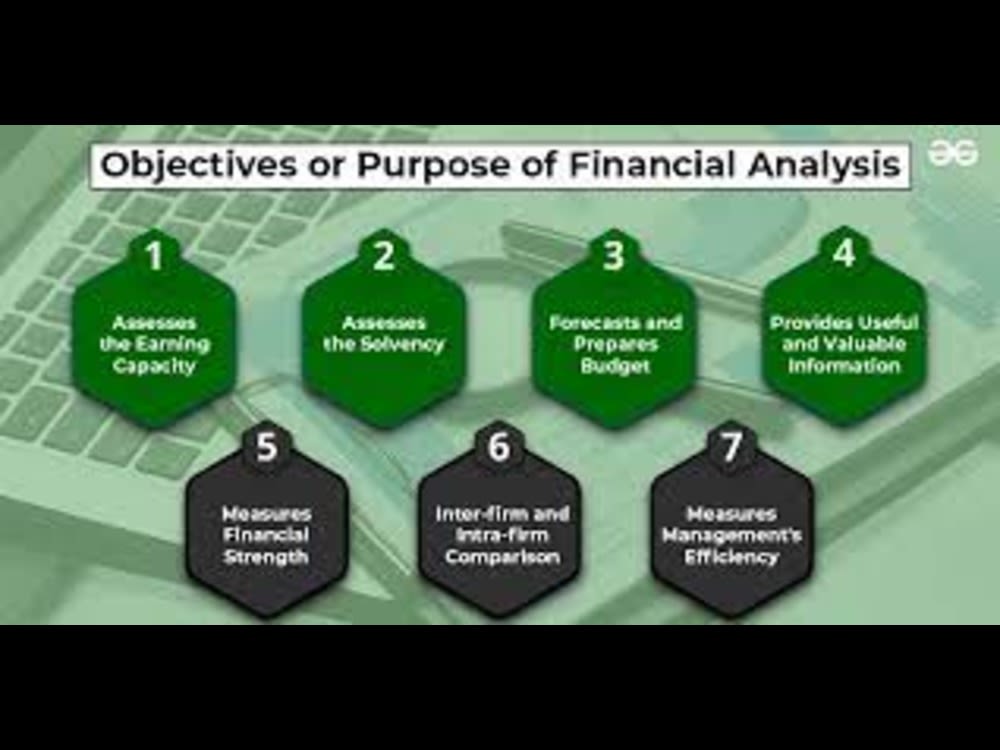 Objectives or Purpose of Financial Analysis

1
Assesses the Earning Capacity

2
Assesses the Solvency

3
Forecasts and Prepares Budget

4
Provides Useful and Valuable Information

5
Measures Financial Strength

6
Inter-firm and Intra-firm Comparison

7
Measures Management's Efficiency